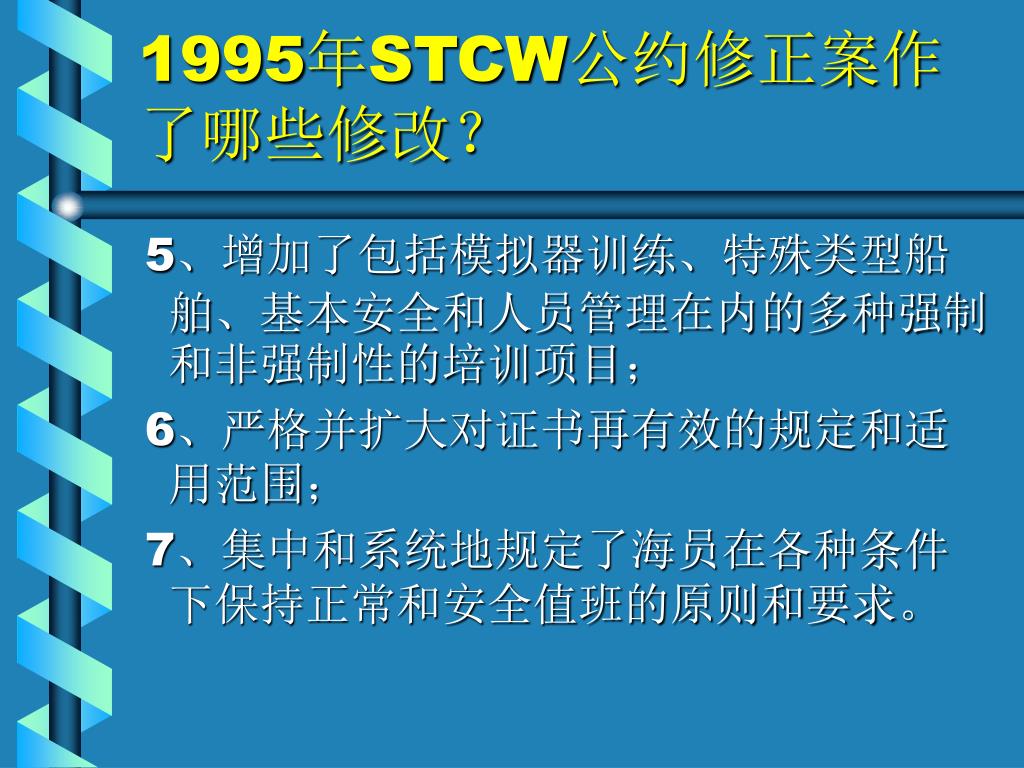 1995年STCW公约修正案作了哪些修改？

5、增加了包括模拟器训练、特殊类型船舶、基本安全和人员管理在内的多种强制和非强制性的培训项目；

6、严格并扩大对证书再有效的规定和适用范围；

7、集中和系统地规定了海员在各种条件下保持正常和安全值班的原则和要求。